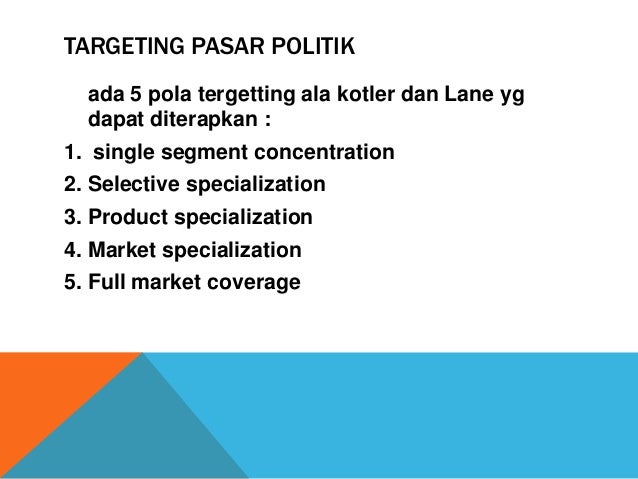 TARGETING PASAR POLITIK

ada 5 pola tergetting ala kotler dan Lane yg dapat diterapkan :

1. single segment concentration
2. Selective specialization
3. Product specialization
4. Market specialization
5. Full market coverage